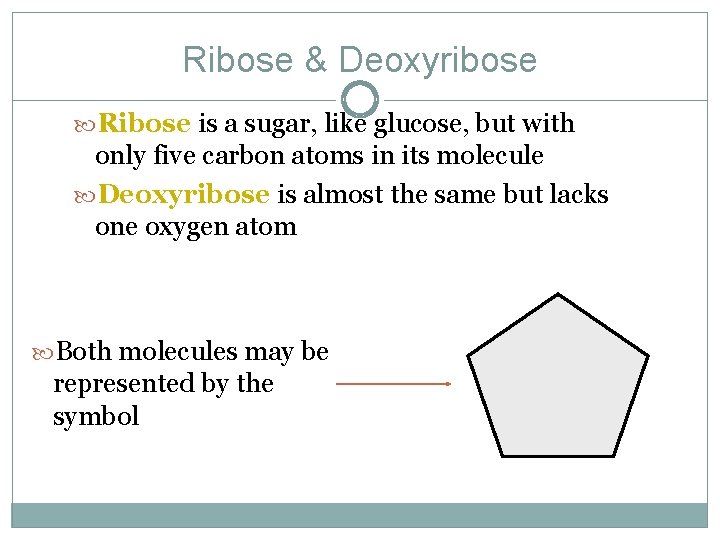 Ribose & Deoxyribose

Ribose is a sugar, like glucose, but with only five carbon atoms in its molecule

Deoxyribose is almost the same but lacks one oxygen atom

Both molecules may be represented by the symbol